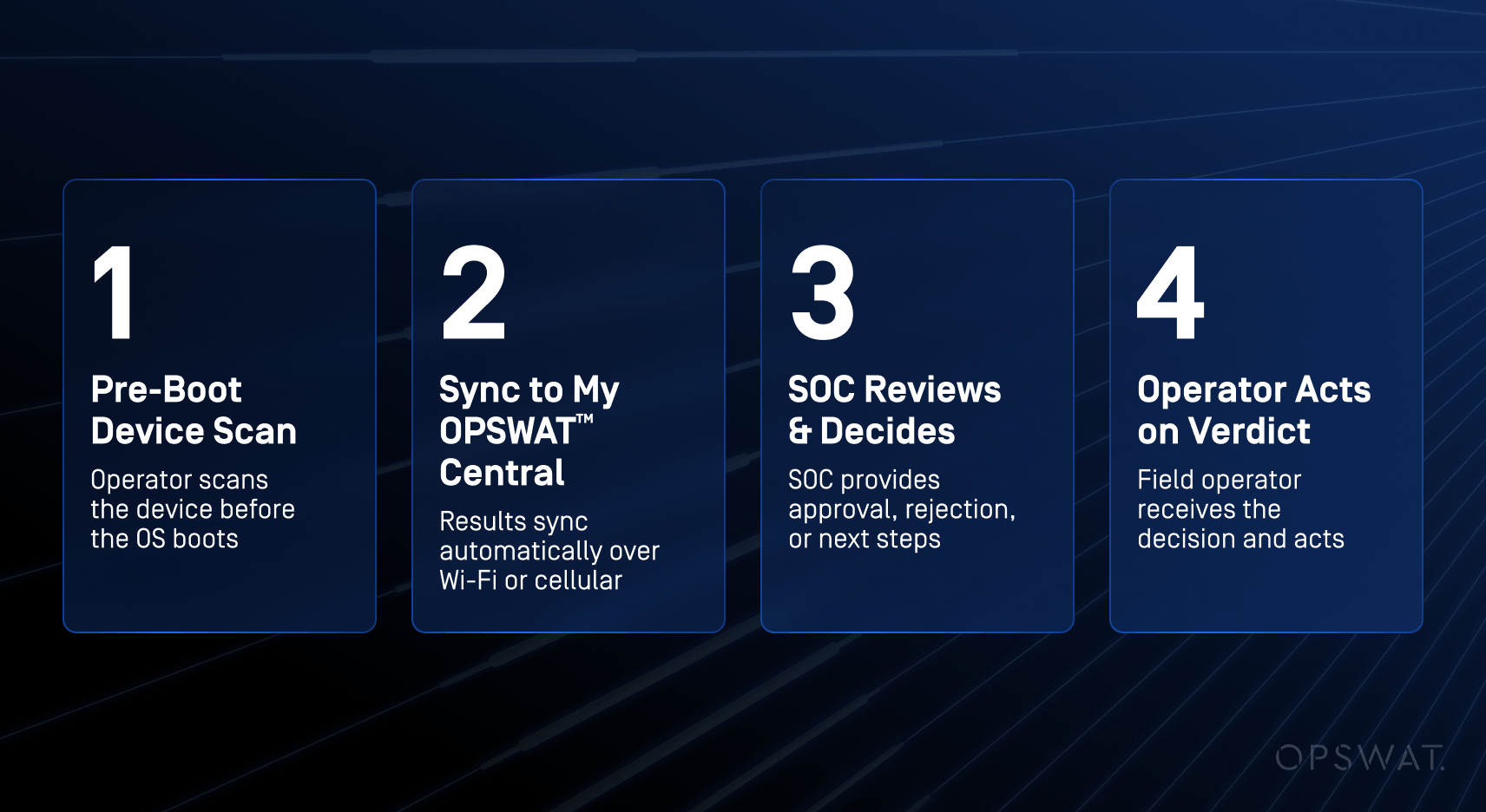 1

Pre-Boot Device Scan

Operator scans the device before the OS boots

2

Sync to My OPSWAT™ Central

Results sync automatically over Wi-Fi or cellular

3

SOC Reviews & Decides

SOC provides approval, rejection, or next steps

4

Operator Acts on Verdict

Field operator receives the decision and acts

OPSWAT.